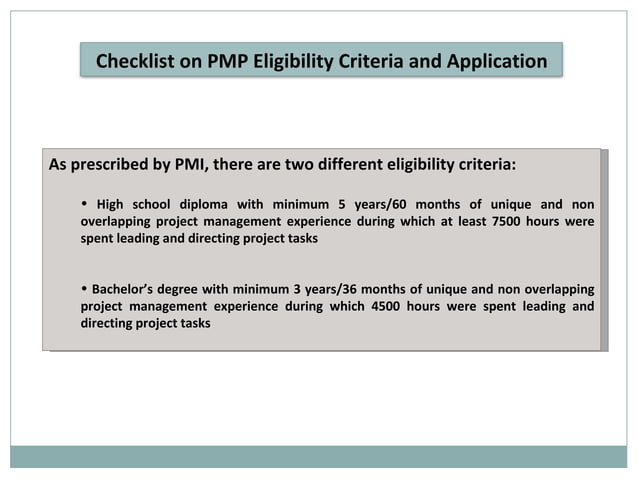 Checklist on PMP Eligibility Criteria and Application

As prescribed by PMI, there are two different eligibility criteria:

• High school diploma with minimum 5 years/60 months of unique and non overlapping project management experience during which at least 7500 hours were spent leading and directing project tasks

• Bachelor's degree with minimum 3 years/36 months of unique and non overlapping project management experience during which 4500 hours were spent leading and directing project tasks